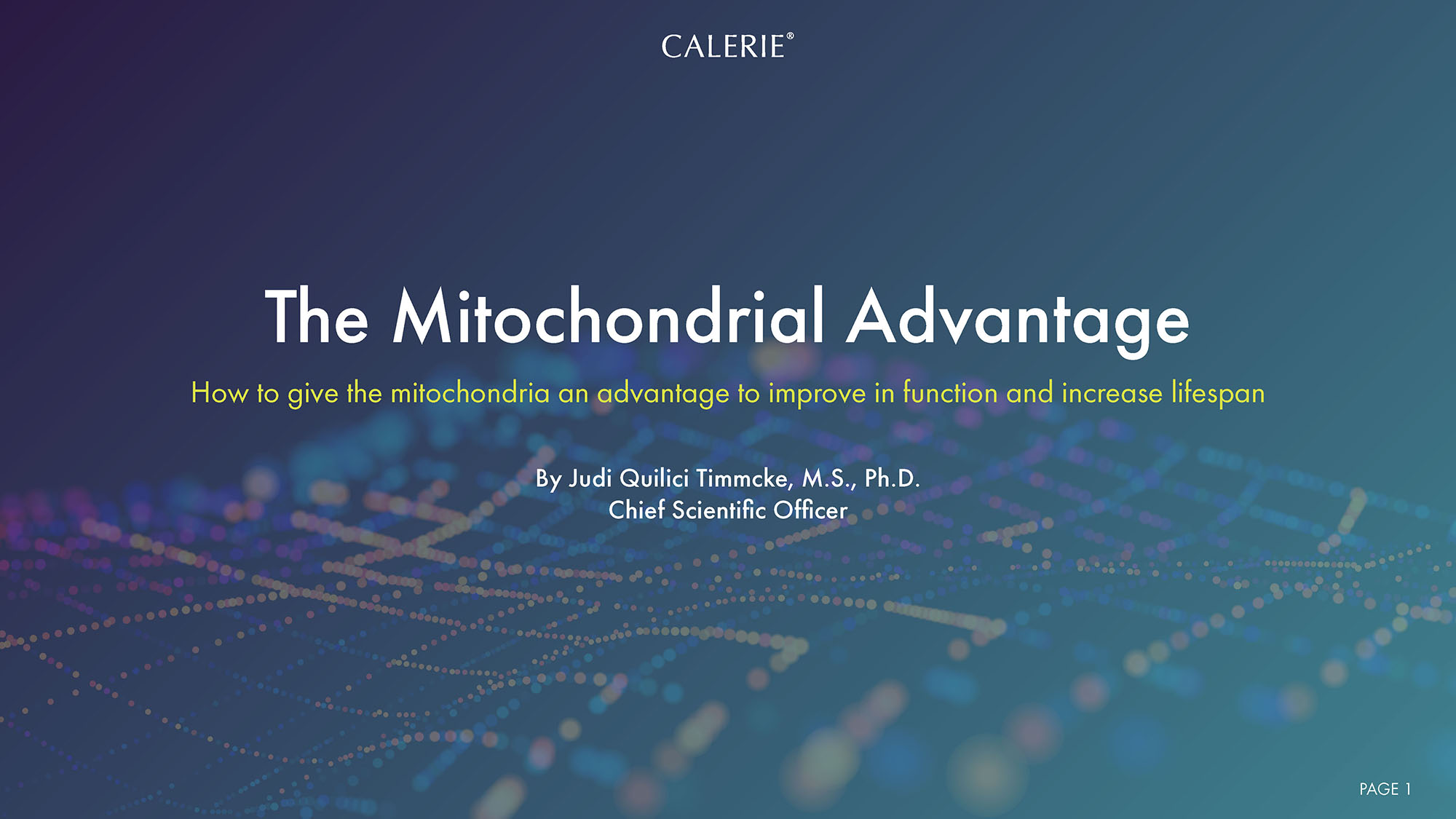 CALERIE®

The Mitochondrial Advantage

How to give the mitochondria an advantage to improve in function and increase lifespan

By Judi Quilici Timmcke, M.S., Ph.D.
Chief Scientific Officer

PAGE 1